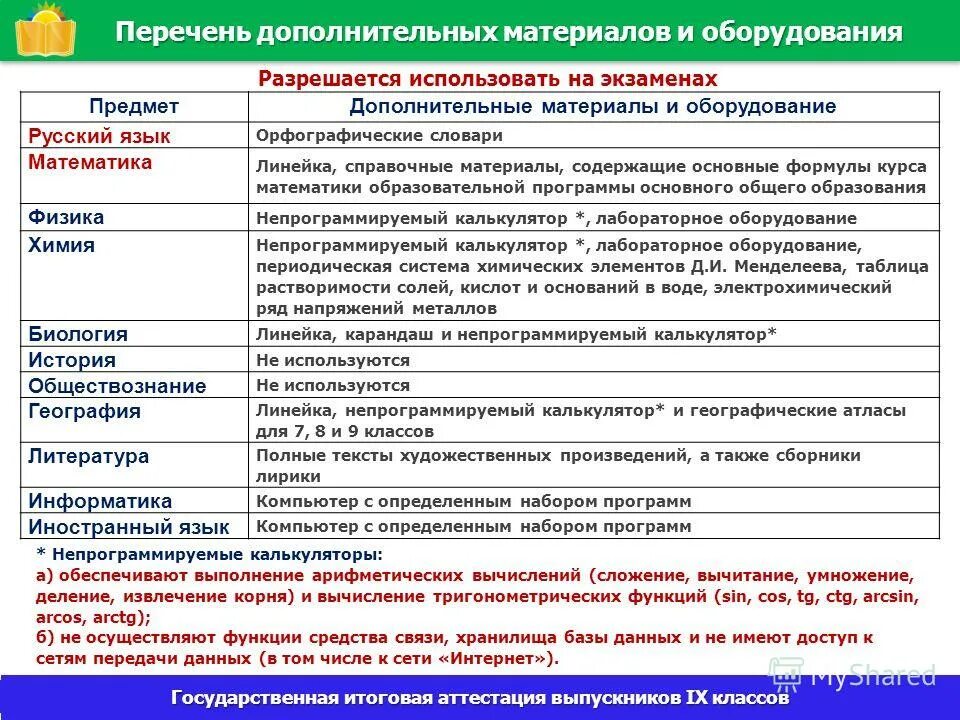 Перечень дополнительных материалов и оборудования

Разрешается использовать на экзаменах

| Предмет | Дополнительные материалы и оборудование |
|---|---|
| Русский язык | Орфографические словари |
| Математика | Линейка, справочные материалы, содержащие основные формулы курса математики образовательной программы основного общего образования |
| Физика | Непрограммируемый калькулятор *, лабораторное оборудование |
| Химия | Непрограммируемый калькулятор *, лабораторное оборудование, периодическая система химических элементов Д.И. Менделеева, таблица растворимости солей, кислот и оснований в воде, электрохимический ряд напряжений металлов |
| Биология | Линейка, карандаш и непрограммируемый калькулятор* |
| История | Не используются |
| Обществознание | Не используются |
| География | Линейка, непрограммируемый калькулятор* и географические атласы для 7, 8 и 9 классов |
| Литература | Полные тексты художественных произведений, а также сборники лирики |
| Информатика | Компьютер с определенным набором программ |
| Иностранный язык | Компьютер с определенным набором программ |

* Непрограммируемые калькуляторы:
а) обеспечивают выполнение арифметических вычислений (сложение, вычитание, умножение, деление, извлечение корня) и вычисление тригонометрических функций (sin, cos, tg, ctg, arcsin, arcos, arctg);
б) не осуществляют функции средства связи, хранилища базы данных и не имеют доступ к сетям передачи данных (в том числе к сети «Интернет»).

MyShared

Государственная итоговая аттестация выпускников IX классов